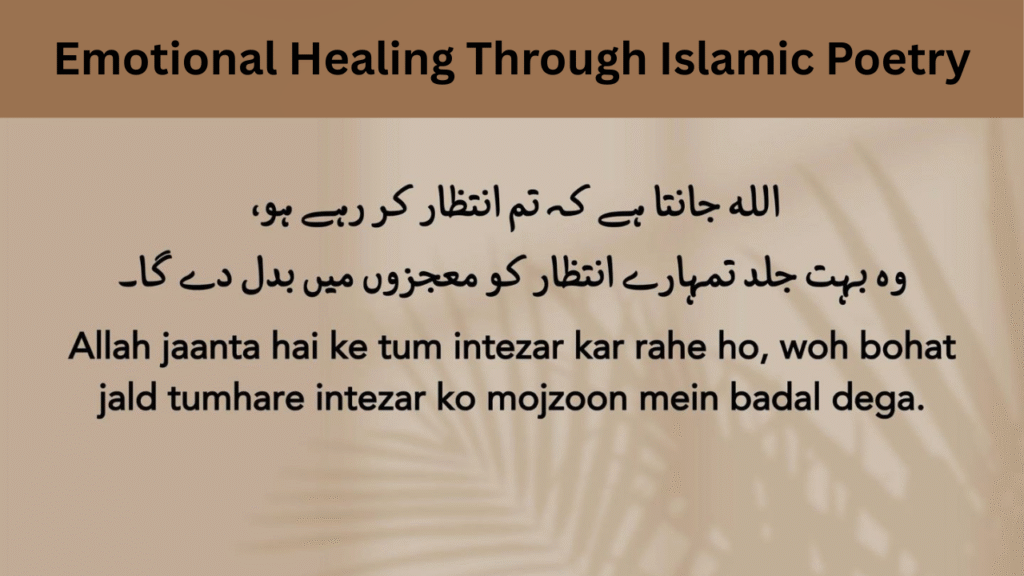 Emotional Healing Through Islamic Poetry

اللہ جانتا ہے کہ تم انتظار کر رہے ہو،
وہ بہت جلد تمہارے انتظار کو معجزوں میں بدل دے گا۔

Allah jaanta hai ke tum intezar kar rahe ho, woh bohat jald tumhare intezar ko mojzoon mein badal dega.